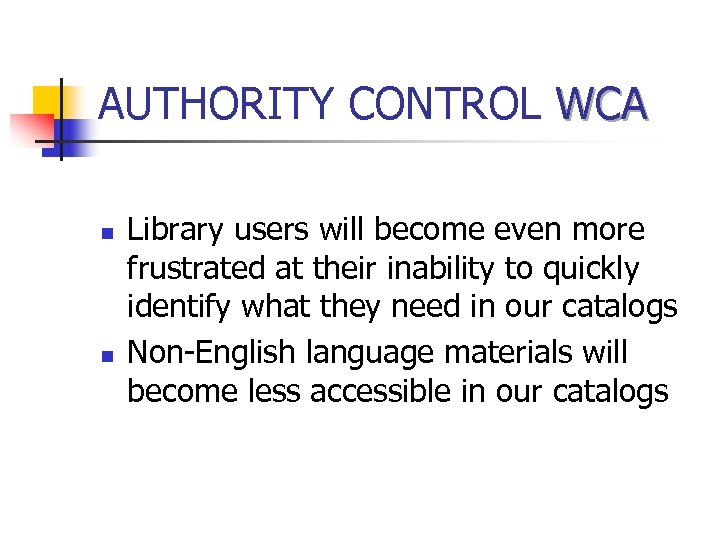 AUTHORITY CONTROL WCA

- Library users will become even more frustrated at their inability to quickly identify what they need in our catalogs
- Non-English language materials will become less accessible in our catalogs